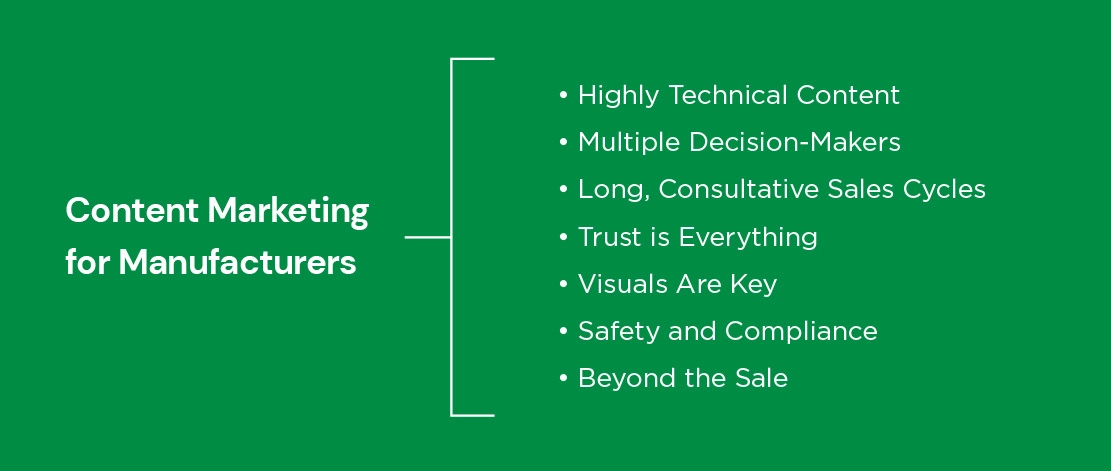 Content Marketing for Manufacturers

• Highly Technical Content
• Multiple Decision-Makers
• Long, Consultative Sales Cycles
• Trust is Everything
• Visuals Are Key
• Safety and Compliance
• Beyond the Sale